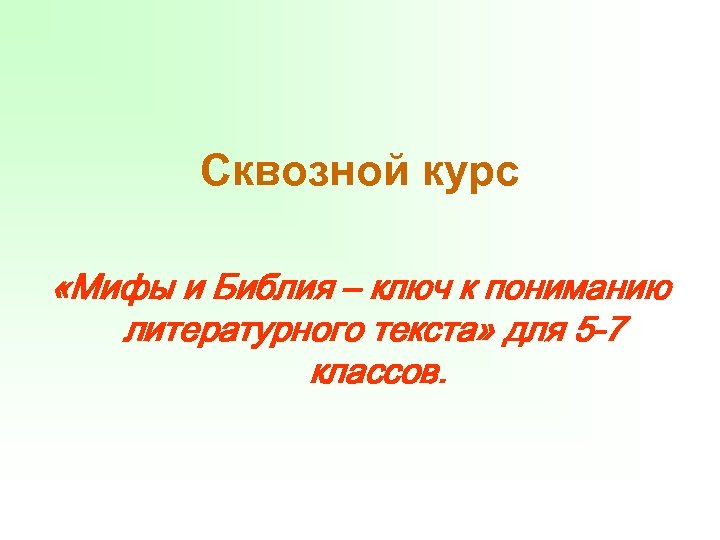 Сквозной курс

«Мифы и Библия – ключ к пониманию литературного текста» для 5-7 классов.